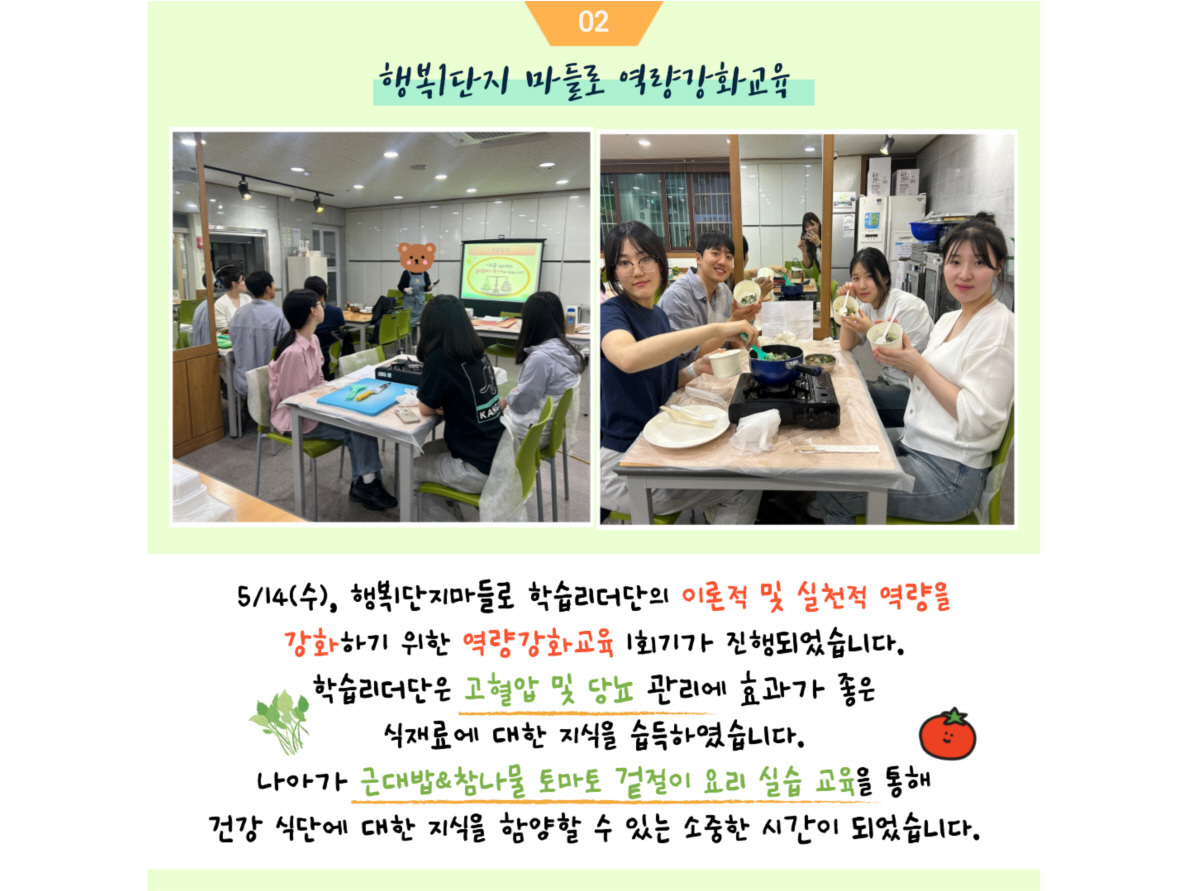 02

행복1단지 마들로 역량강화교육

5/14(수), 행복1단지마들로 학습리더단의 이론적 및 실천적 역량을 강화하기 위한 역량강화교육 1회기가 진행되었습니다.
학습리더단은 고혈압 및 당뇨 관리에 효과가 좋은 식재료에 대한 지식을 습득하였습니다.
나아가 근대밥&참나물 토마토 겉절이 요리 실습 교육을 통해 건강 식단에 대한 지식을 함양할 수 있는 소중한 시간이 되었습니다.